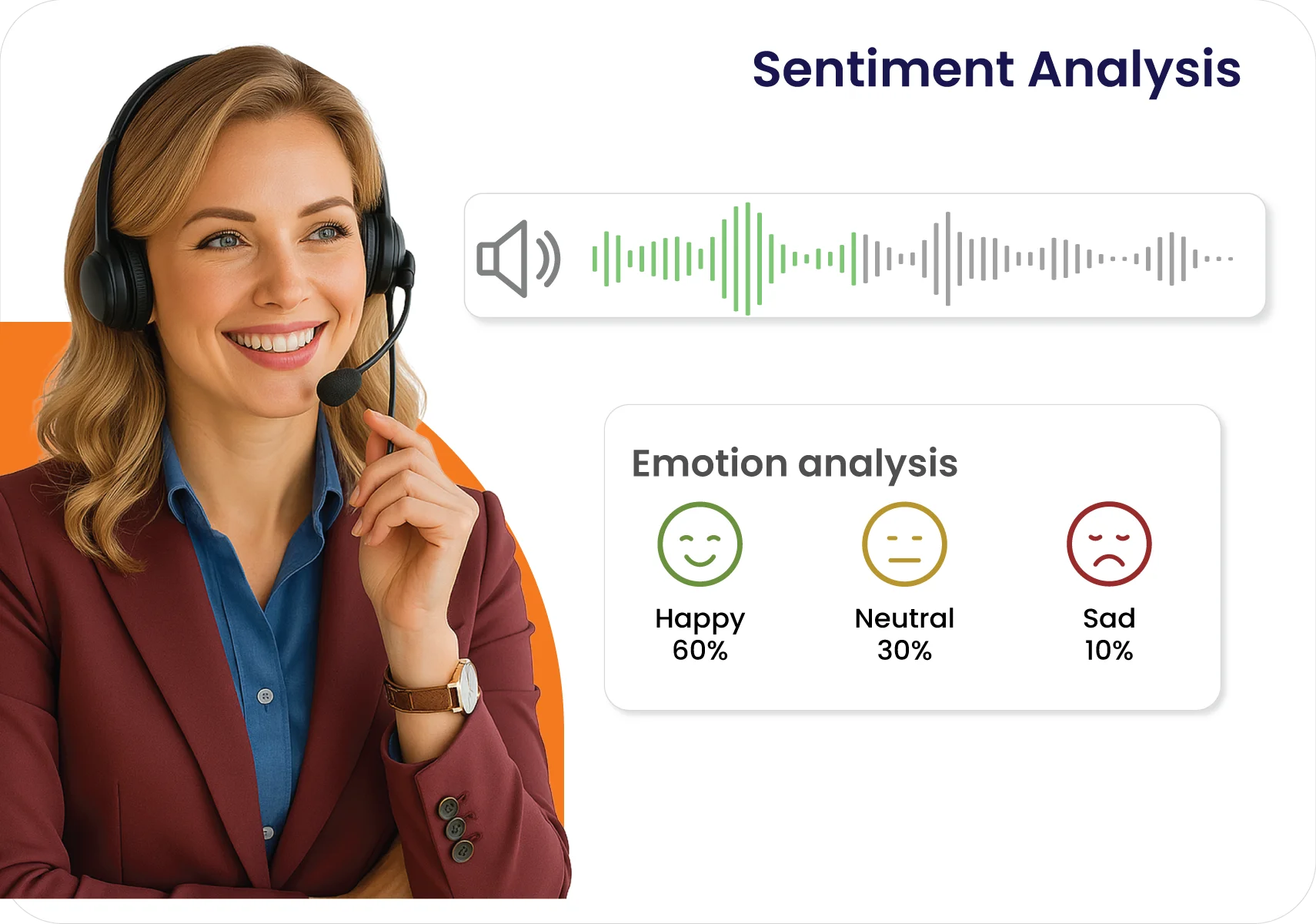 Sentiment Analysis

Emotion analysis

Happy
60%

Neutral
30%

Sad
10%